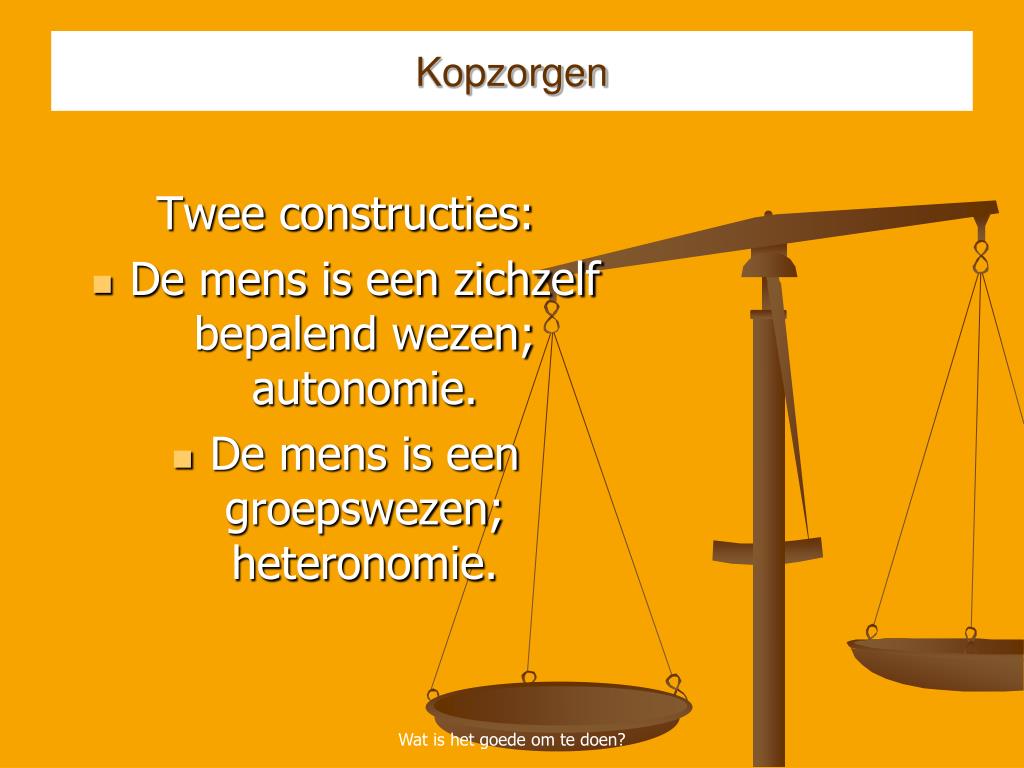 Kopzorgen

Twee constructies:

- De mens is een zichzelf bepalend wezen; autonomie.
- De mens is een groepswezen; heteronomie.

Wat is het goede om te doen?